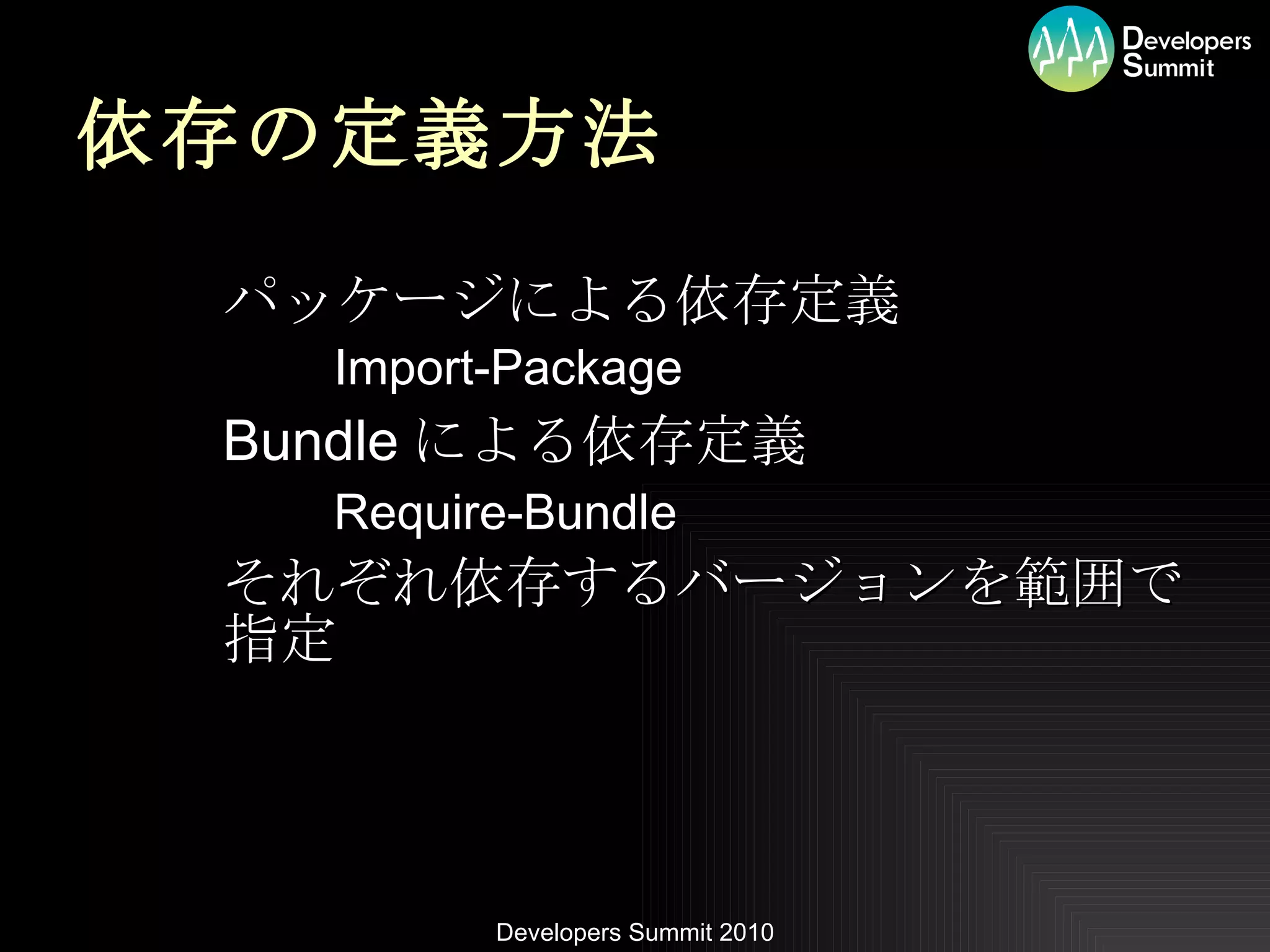 Developers Summit

依存の定義方法

パッケージによる依存定義

Import-Package

Bundle による依存定義

Require-Bundle

それぞれ依存するバージョンを範囲で指定

Developers Summit 2010